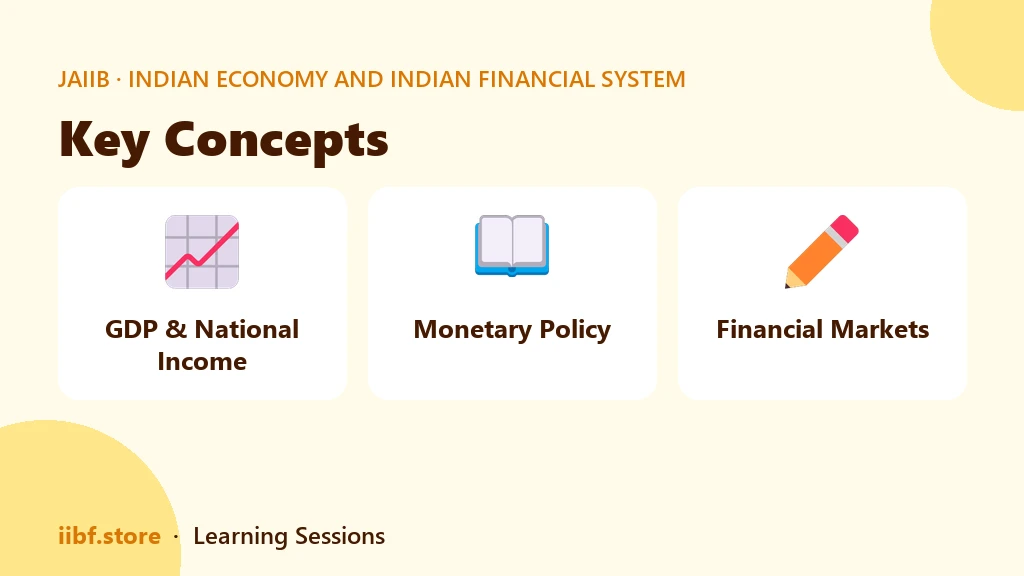 JAIIB · INDIAN ECONOMY AND INDIAN FINANCIAL SYSTEM

Key Concepts

GDP & National Income

Monetary Policy

Financial Markets

iibf.store · Learning Sessions